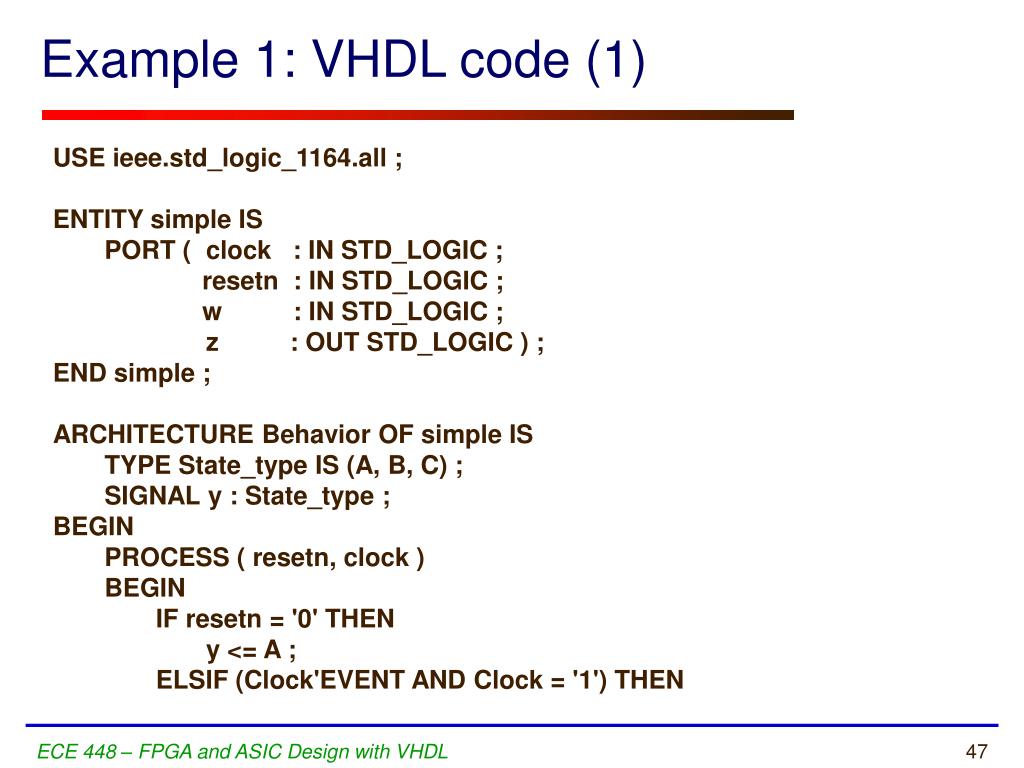 Example 1: VHDL code (1)

USE ieee.std_logic_1164.all ;

ENTITY simple IS
PORT ( clock : IN STD_LOGIC ;
resetn : IN STD_LOGIC ;
w : IN STD_LOGIC ;
z : OUT STD_LOGIC ) ;
END simple ;

ARCHITECTURE Behavior OF simple IS
TYPE State_type IS (A, B, C) ;
SIGNAL y : State_type ;
BEGIN
PROCESS ( resetn, clock )
BEGIN
IF resetn = '0' THEN
y <= A ;
ELSIF (Clock'EVENT AND Clock = '1') THEN

ECE 448 – FPGA and ASIC Design with VHDL

47